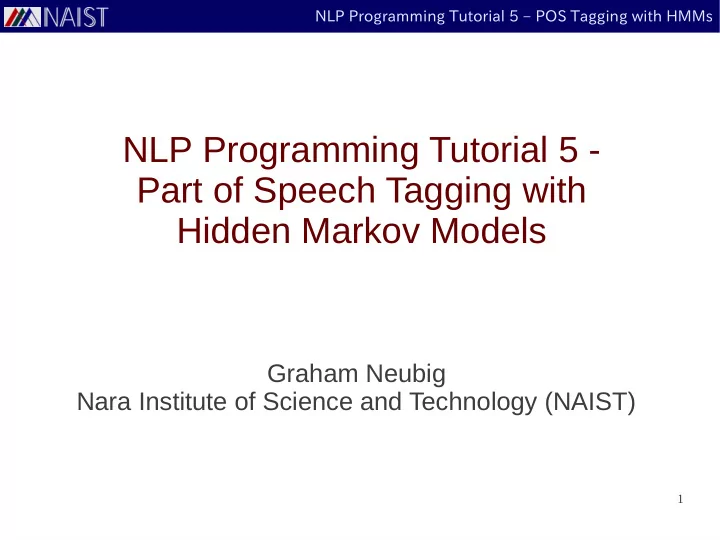 NAIST

NLP Programming Tutorial 5 – POS Tagging with HMMs

NLP Programming Tutorial 5 - Part of Speech Tagging with Hidden Markov Models

Graham Neubig
Nara Institute of Science and Technology (NAIST)

1